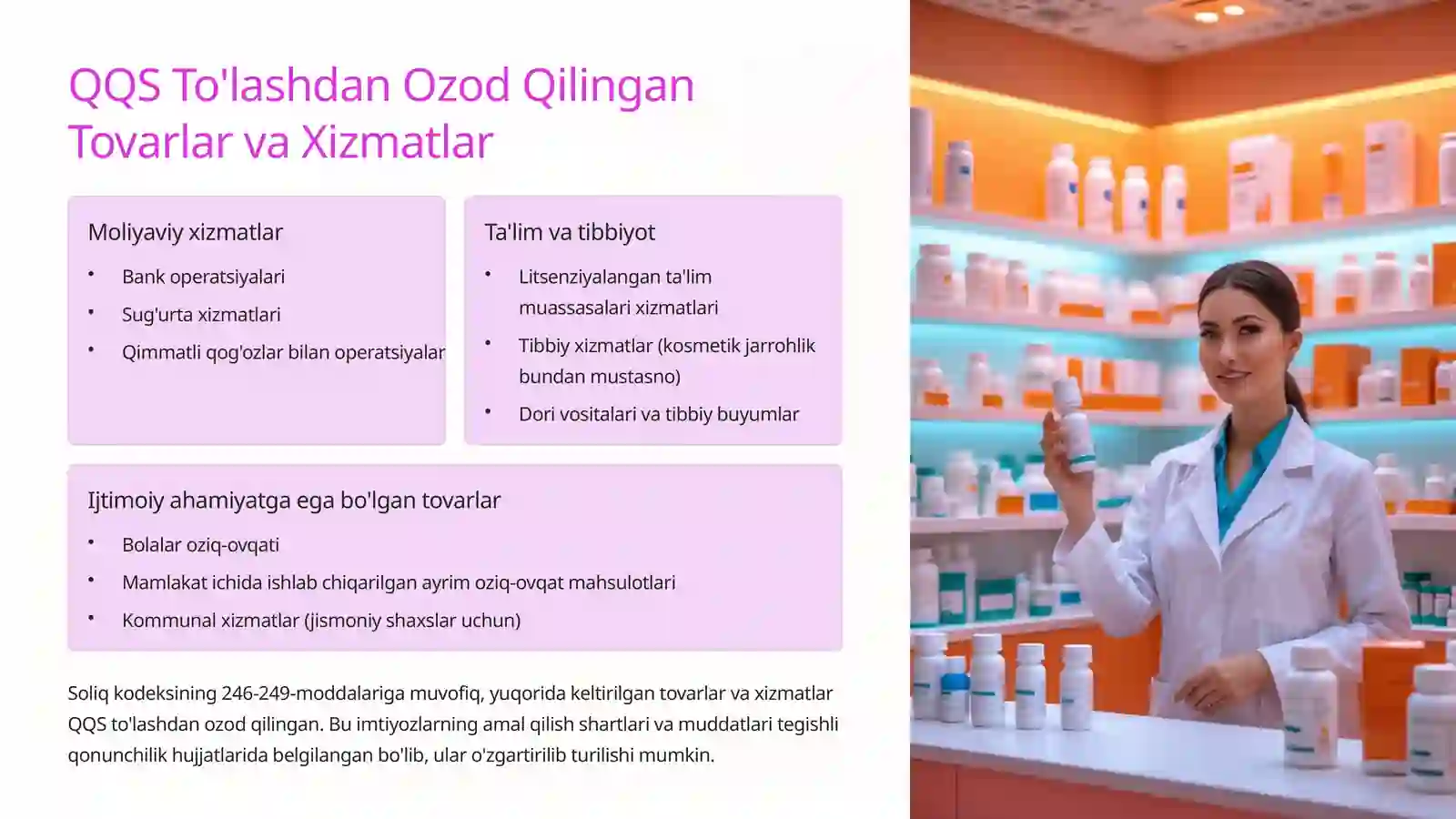 QQS To'lashdan Ozod Qilingan Tovarlar va Xizmatlar

Moliyaviy xizmatlar

• Bank operatsiyalari
• Sug'urta xizmatlari
• Qimmatli qog'ozlar bilan operatsiyalar

Ta'lim va tibbiyot

• Litsenziyalangan ta'lim muassasalari xizmatlari
• Tibbiy xizmatlar (kosmetik jarrohlik bundan mustasno)
• Dori vositalari va tibbiy buyumlar

Ijtimoiy ahamiyatga ega bo'lgan tovarlar

• Bolalar oziq-ovqati
• Mamlakat ichida ishlab chiqarilgan ayrim oziq-ovqat mahsulotlari
• Kommunal xizmatlar (jismoniy shaxslar uchun)

Soliq kodeksining 246-249-moddalariga muvofiq, yuqorida keltirilgan tovarlar va xizmatlar QQS to'lashdan ozod qilingan. Bu imtiyozlarning amal qilish shartlari va muddatlari tegishli qonunchilik hujjatlarida belgilangan bo'lib, ular o'zgartirilib turilishi mumkin.